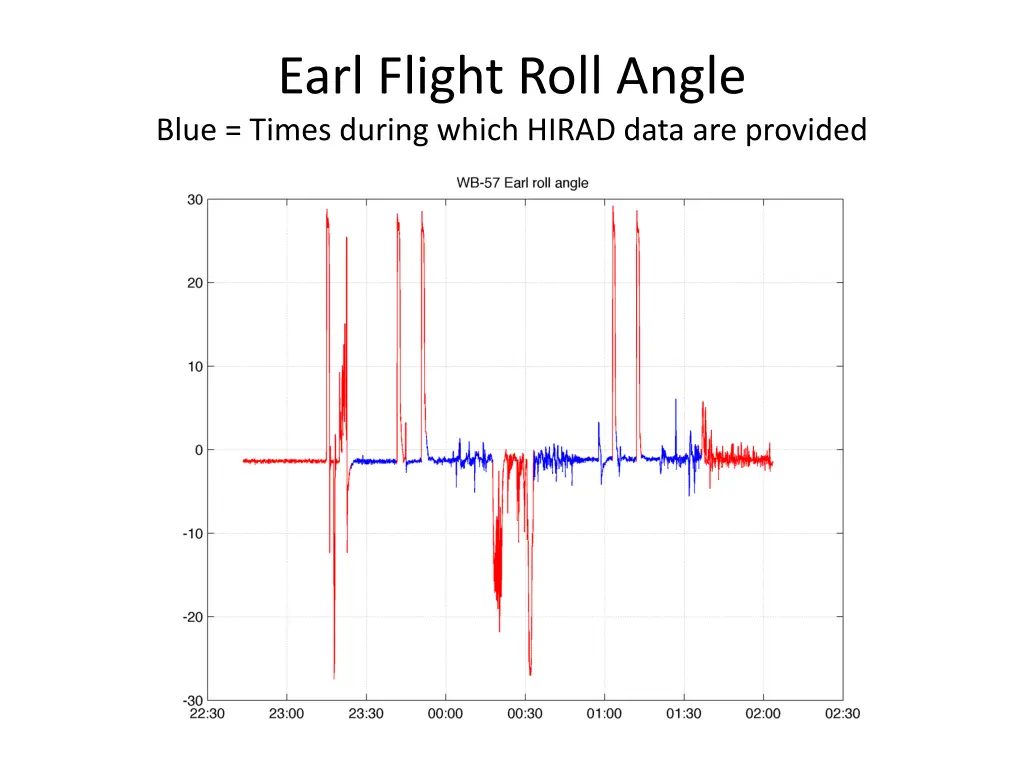 Earl Flight Roll Angle
Blue = Times during which HIRAD data are provided

WB-57 Earl roll angle

30
20
10
0
-10
-20
-30

22:30 23:00 23:30 00:00 00:30 01:00 01:30 02:00 02:30